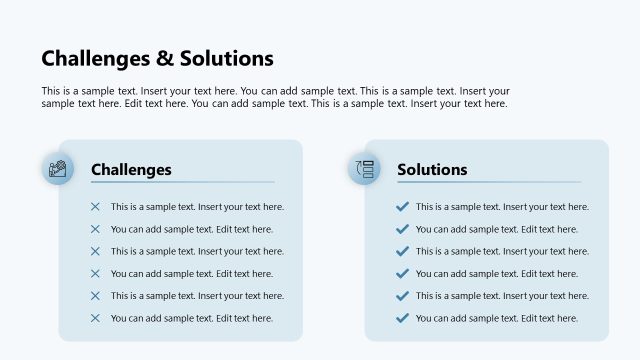 Challenges & Solutions

This is a sample text. Insert your text here. You can add sample text. This is a sample text. Insert your sample text here. Edit text here. You can add sample text. This is a sample text. Insert your text here.

Challenges

This is a sample text. Insert your text here.
You can add sample text. Edit text here.
This is a sample text. Insert your text here.
You can add sample text. Edit text here.
This is a sample text. Insert your text here.
You can add sample text. Edit text here.

Solutions

This is a sample text. Insert your text here.
You can add sample text. Edit text here.
This is a sample text. Insert your text here.
You can add sample text. Edit text here.
This is a sample text. Insert your text here.
You can add sample text. Edit text here.